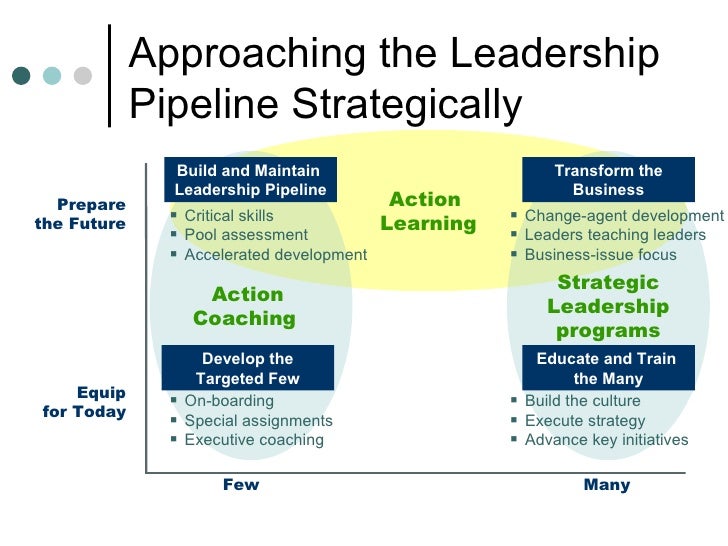 Approaching the Leadership Pipeline Strategically

Prepare the Future

Build and Maintain Leadership Pipeline
▪ Critical skills
▪ Pool assessment
▪ Accelerated development

Action Learning

Transform the Business
▪ Change-agent development
▪ Leaders teaching leaders
▪ Business-issue focus

Action Coaching

Strategic Leadership programs

Equip for Today

Develop the Targeted Few
▪ On-boarding
▪ Special assignments
▪ Executive coaching

Educate and Train the Many
▪ Build the culture
▪ Execute strategy
▪ Advance key initiatives

Few

Many